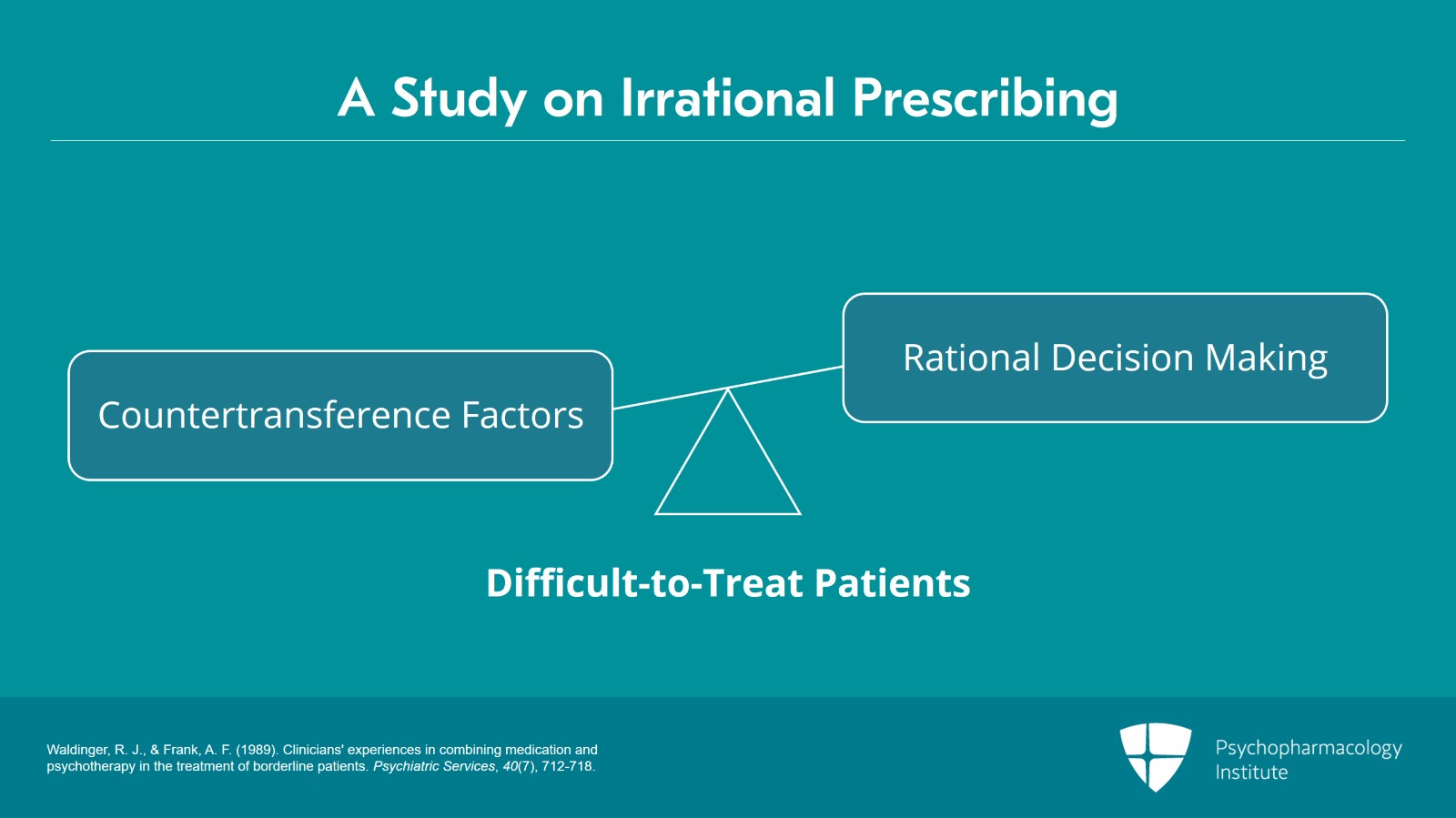 A Study on Irrational Prescribing

Countertransference Factors

Rational Decision Making

Difficult-to-Treat Patients

Waldinger, R. J., & Frank, A. F. (1989). Clinicians' experiences in combining medication and psychotherapy in the treatment of borderline patients. Psychiatric Services, 40(7), 712-718.

Psychopharmacology Institute